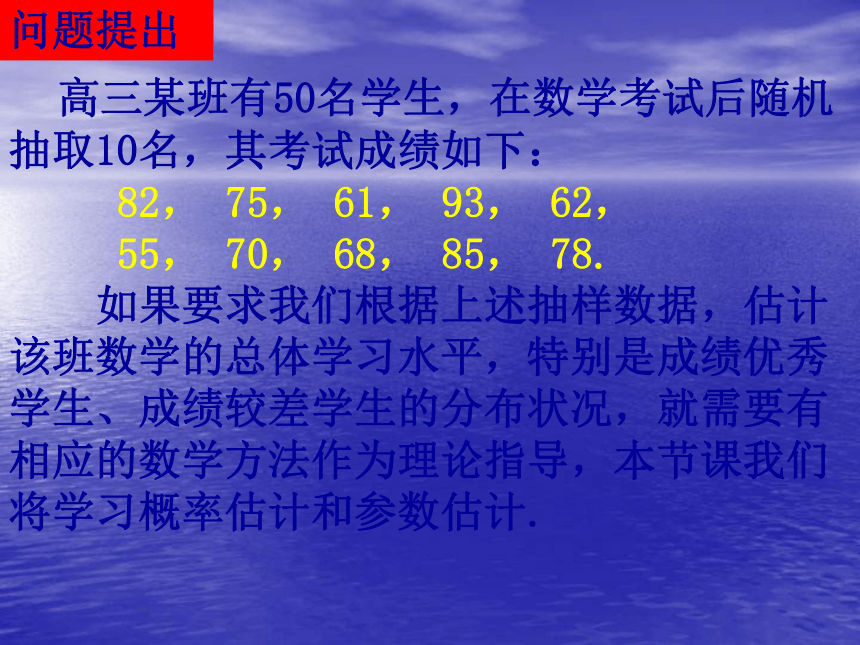 问题提出

高三某班有50名学生，在数学考试后随机抽取10名，其考试成绩如下：

82， 75， 61， 93， 62，
55， 70， 68， 85， 78.

如果要求我们根据上述抽样数据，估计该班数学的总体学习水平，特别是成绩优秀学生、成绩较差学生的分布状况，就需要有相应的数学方法作为理论指导，本节课我们将学习概率估计和参数估计.